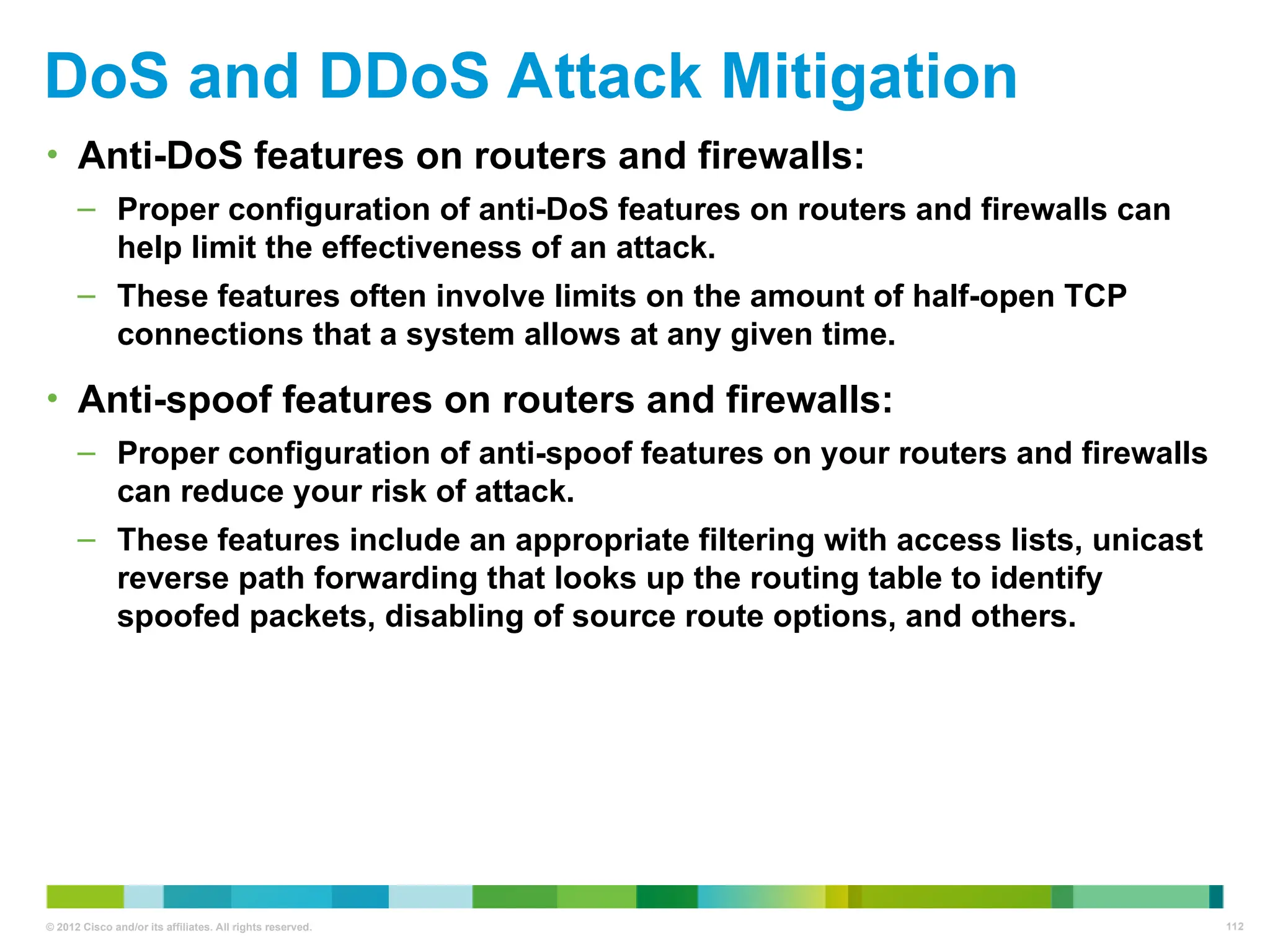 DoS and DDoS Attack Mitigation

• Anti-DoS features on routers and firewalls:

– Proper configuration of anti-DoS features on routers and firewalls can help limit the effectiveness of an attack.

– These features often involve limits on the amount of half-open TCP connections that a system allows at any given time.

• Anti-spoof features on routers and firewalls:

– Proper configuration of anti-spoof features on your routers and firewalls can reduce your risk of attack.

– These features include an appropriate filtering with access lists, unicast reverse path forwarding that looks up the routing table to identify spoofed packets, disabling of source route options, and others.

© 2012 Cisco and/or its affiliates. All rights reserved.

112